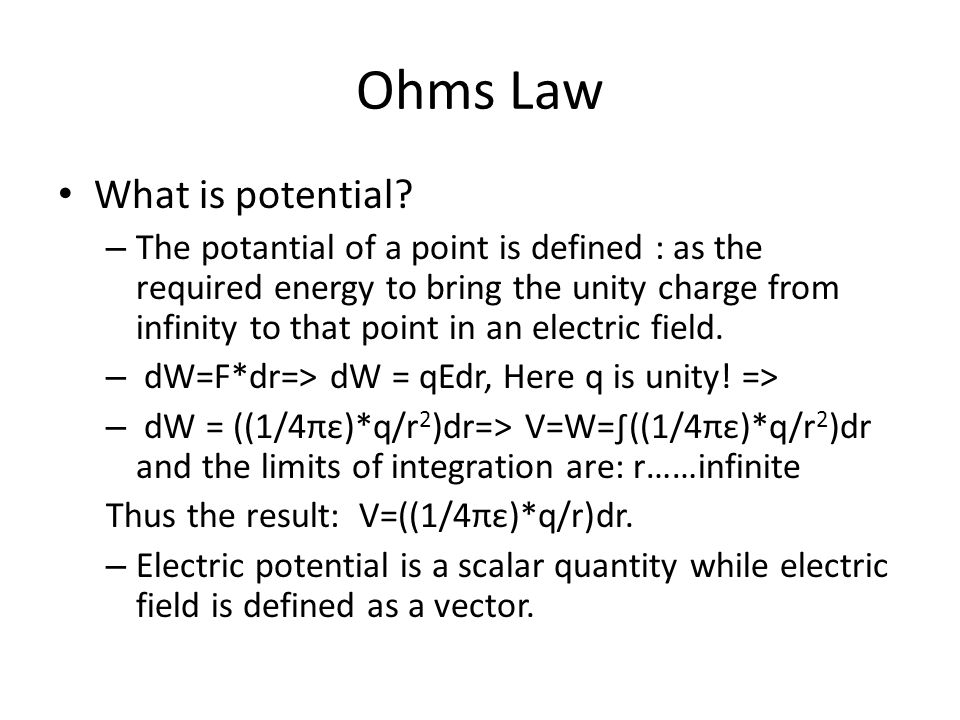 Ohms Law

• What is potential?

– The potantial of a point is defined : as the required energy to bring the unity charge from infinity to that point in an electric field.

– dW=F*dr=> dW = qEdr, Here q is unity! =>

– dW = ((1/4πε)*q/r$^2$)dr=> V=W=∫((1/4πε)*q/r$^2$)dr and the limits of integration are: r……infinite

Thus the result: V=((1/4πε)*q/r)dr.

– Electric potential is a scalar quantity while electric field is defined as a vector.